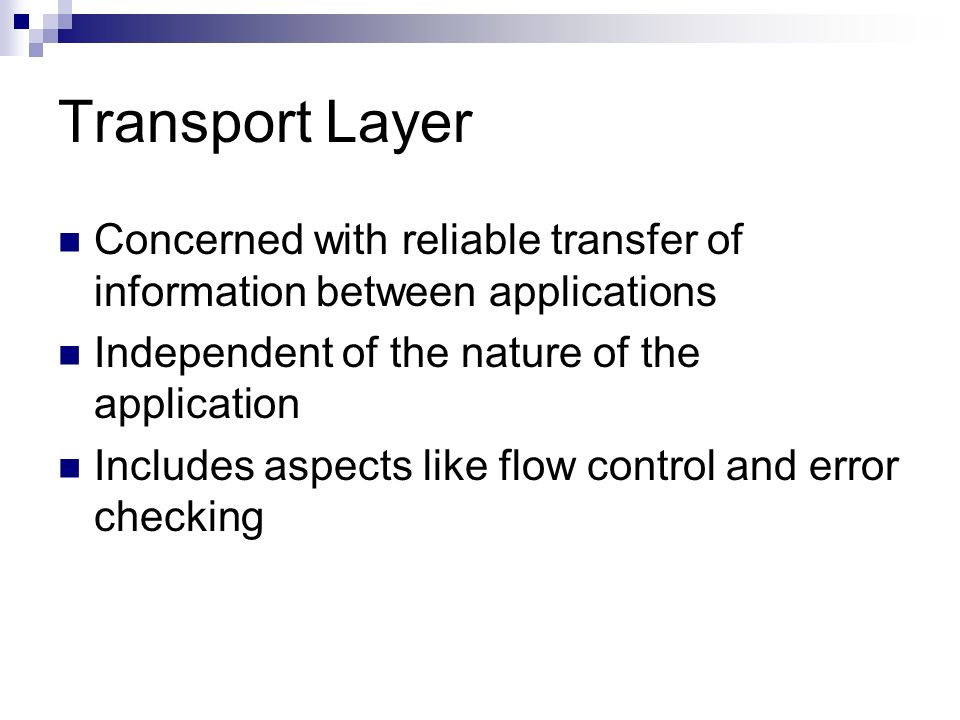 Transport Layer

Concerned with reliable transfer of information between applications

Independent of the nature of the application

Includes aspects like flow control and error checking